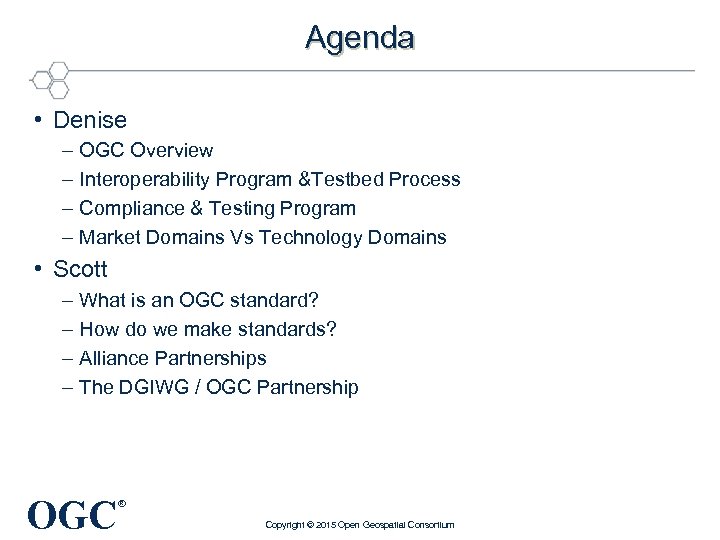 Agenda

• Denise
– OGC Overview
– Interoperability Program &Testbed Process
– Compliance & Testing Program
– Market Domains Vs Technology Domains

• Scott
– What is an OGC standard?
– How do we make standards?
– Alliance Partnerships
– The DGIWG / OGC Partnership

OGC®

Copyright © 2015 Open Geospatial Consortium